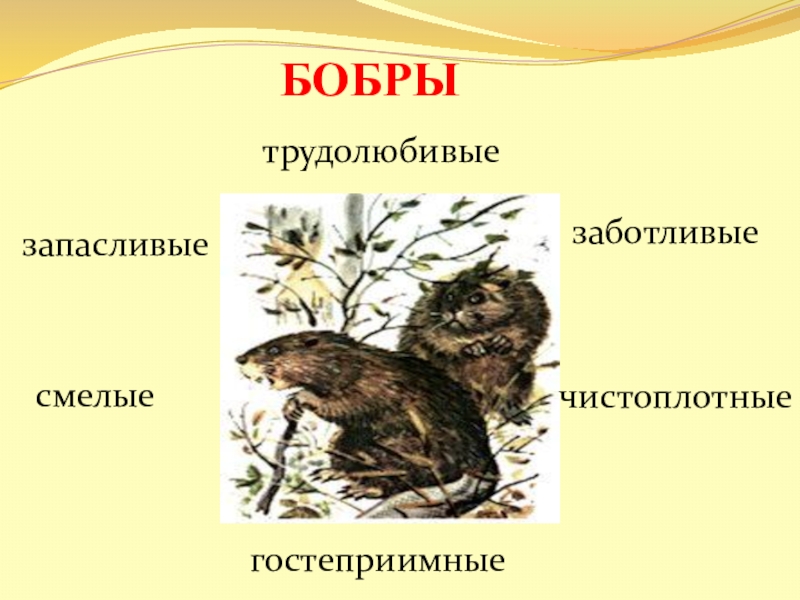 БОБРЫ

трудолюбивые

запасливые

заботливые

смелые

чистоплотные

гостеприимные